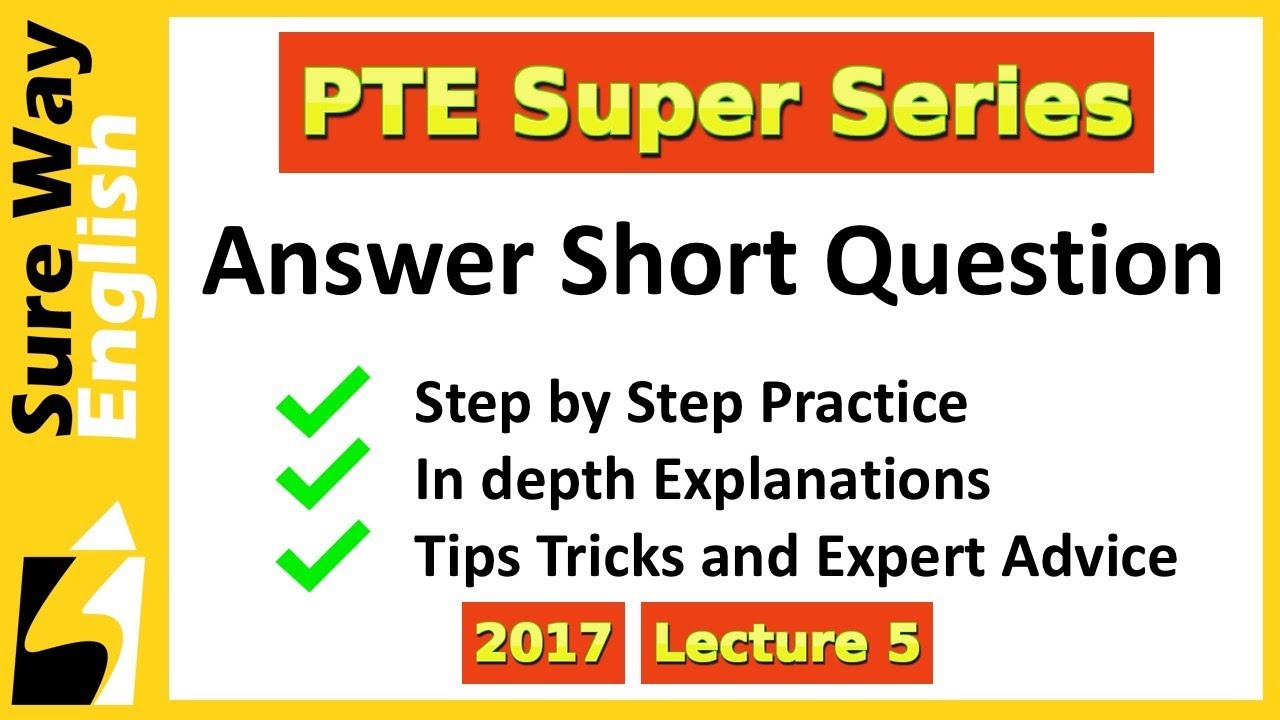 Sure Way
English

PTE Super Series

Answer Short Question

Step by Step Practice
In depth Explanations
Tips Tricks and Expert Advice

2017 Lecture 5